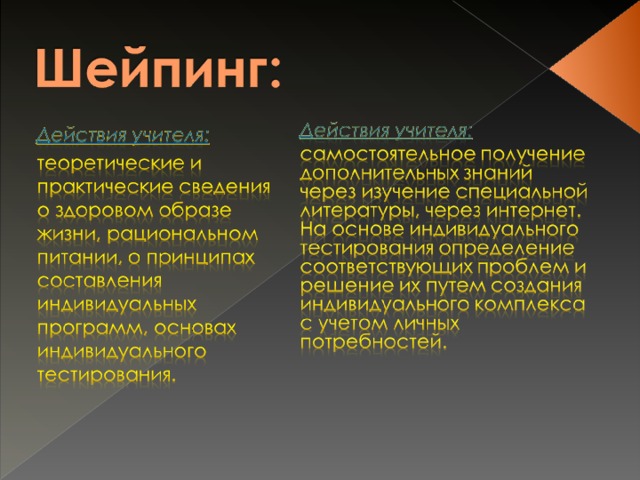 Шейпинг:

Действия учителя:
теоретические и практические сведения о здоровом образе жизни, рациональном питании, о принципах составления индивидуальных программ, основах индивидуального тестирования.

Действия учителя:
самостоятельное получение дополнительных знаний через изучение специальной литературы, через интернет. На основе индивидуального тестирования определение соответствующих проблем и решение их путем создания индивидуального комплекса с учетом личных потребностей.